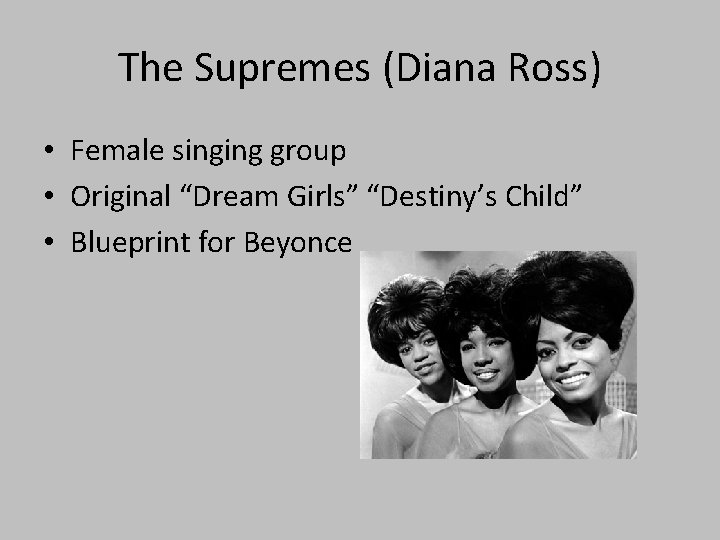 The Supremes (Diana Ross)

• Female singing group
• Original “Dream Girls” “Destiny’s Child”
• Blueprint for Beyonce